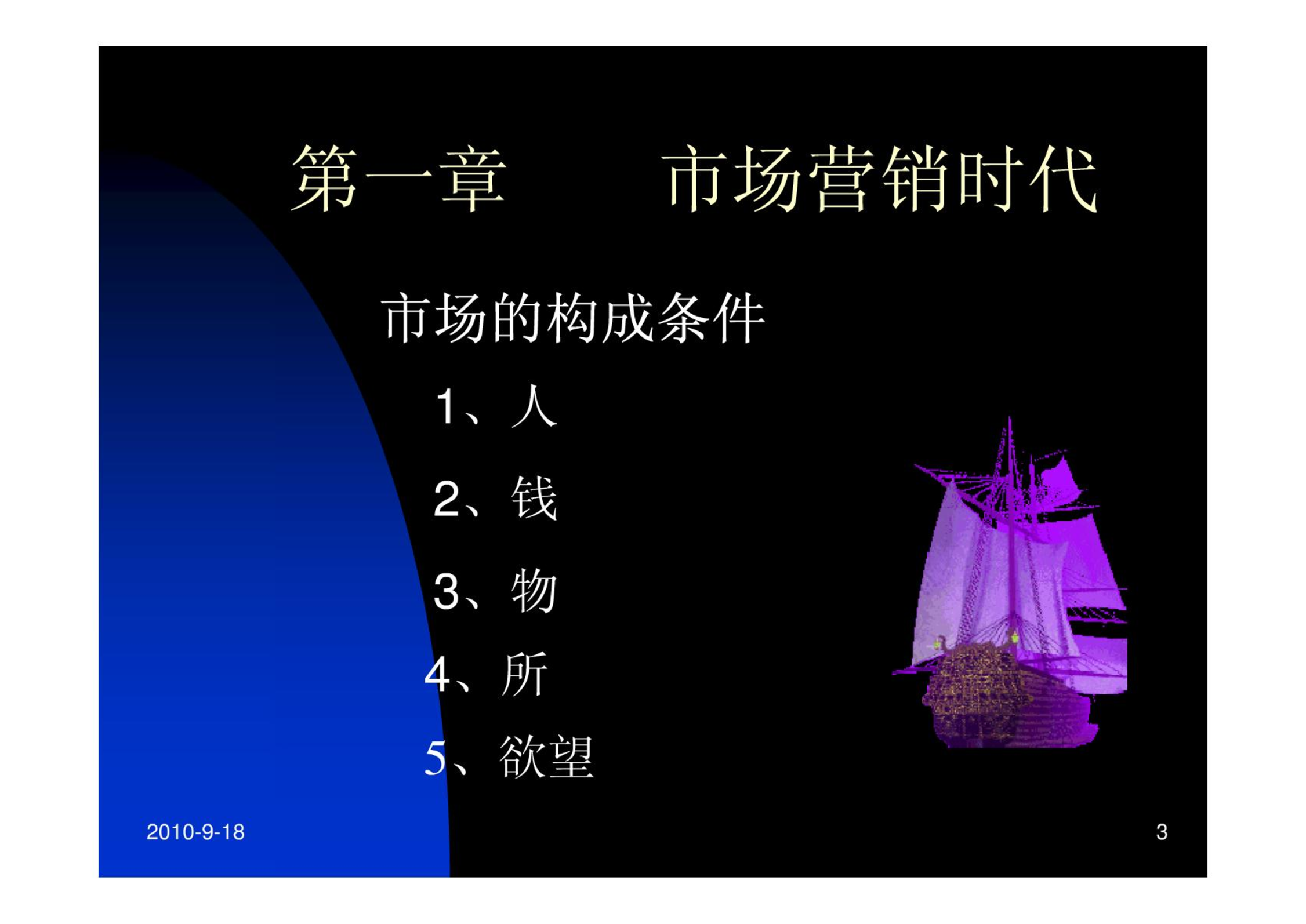 第一章　　市场营销时代

市场的构成条件

1、人

2、钱

3、物

4、所

5、欲望

2010-9-18

3